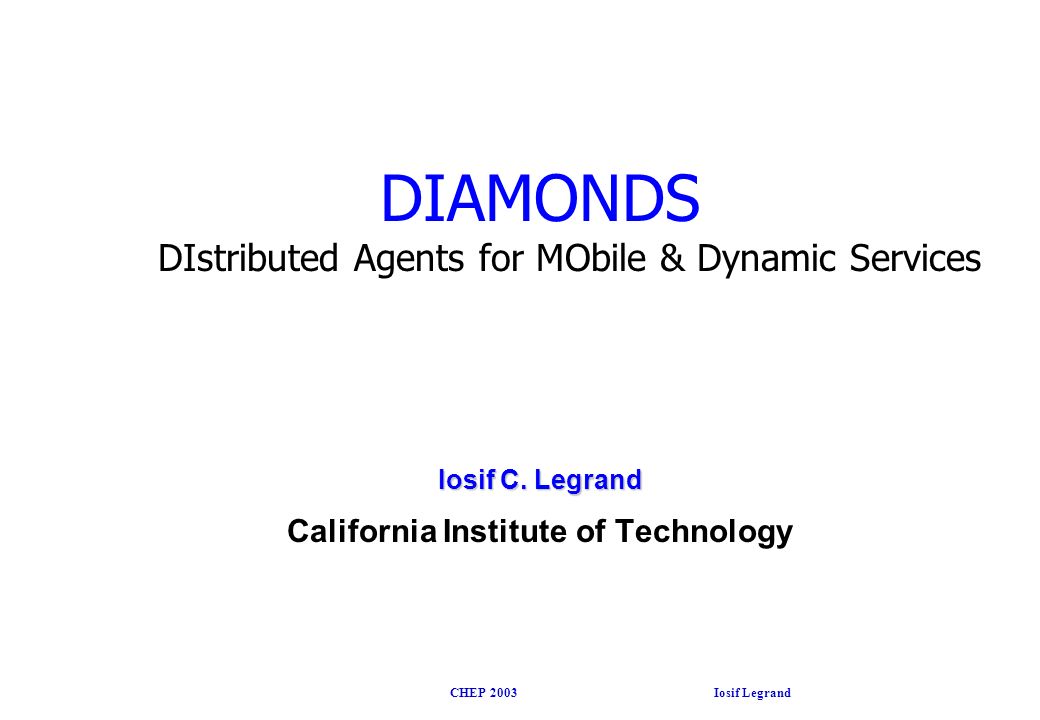 DIAMONDS
DIstributed Agents for MObile & Dynamic Services

Iosif C. Legrand
California Institute of Technology

CHEP 2003 Iosif Legrand